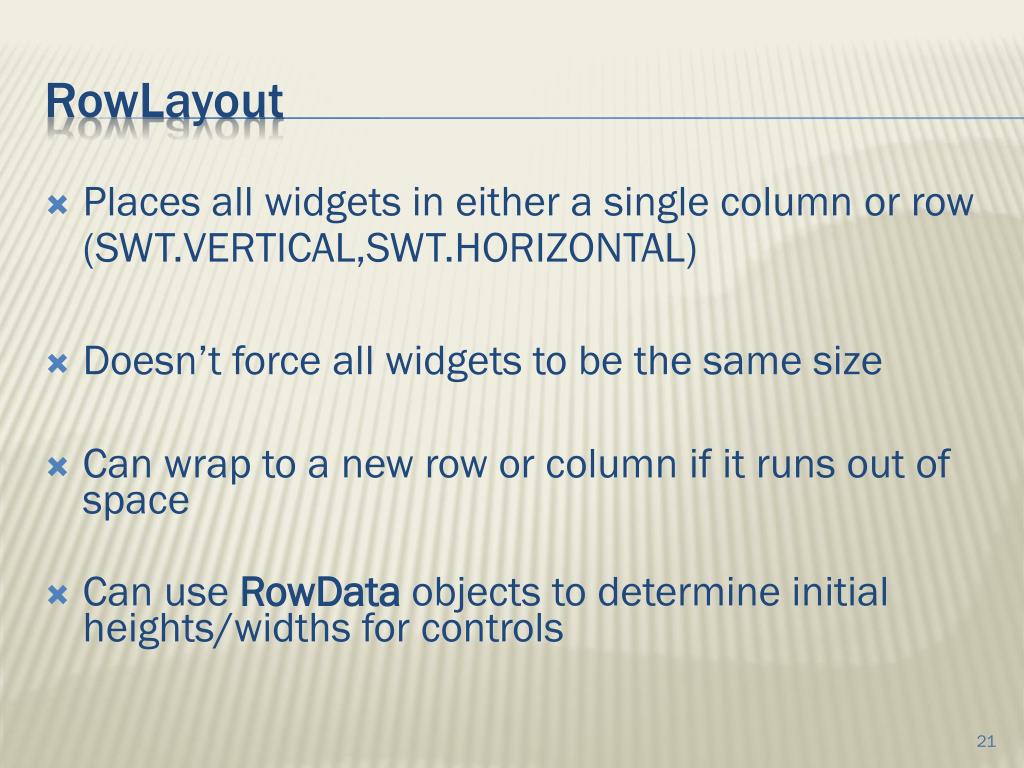 RowLayout

Places all widgets in either a single column or row (SWT.VERTICAL,SWT.HORIZONTAL)

Doesn’t force all widgets to be the same size

Can wrap to a new row or column if it runs out of space

Can use RowData objects to determine initial heights/widths for controls

21